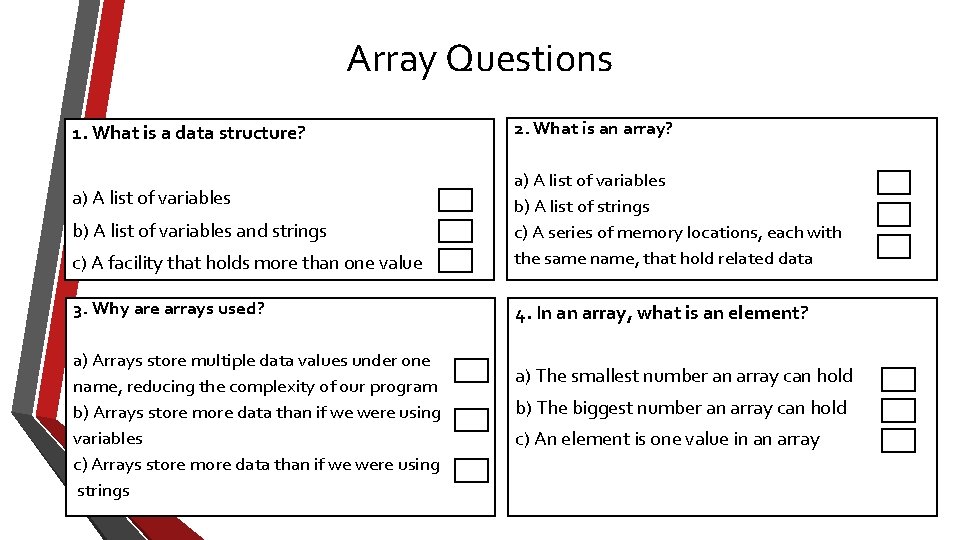 Array Questions

1. What is a data structure?

a) A list of variables
b) A list of variables and strings
c) A facility that holds more than one value

2. What is an array?

a) A list of variables
b) A list of strings
c) A series of memory locations, each with the same name, that hold related data

3. Why are arrays used?

a) Arrays store multiple data values under one name, reducing the complexity of our program
b) Arrays store more data than if we were using variables
c) Arrays store more data than if we were using strings

4. In an array, what is an element?

a) The smallest number an array can hold
b) The biggest number an array can hold
c) An element is one value in an array